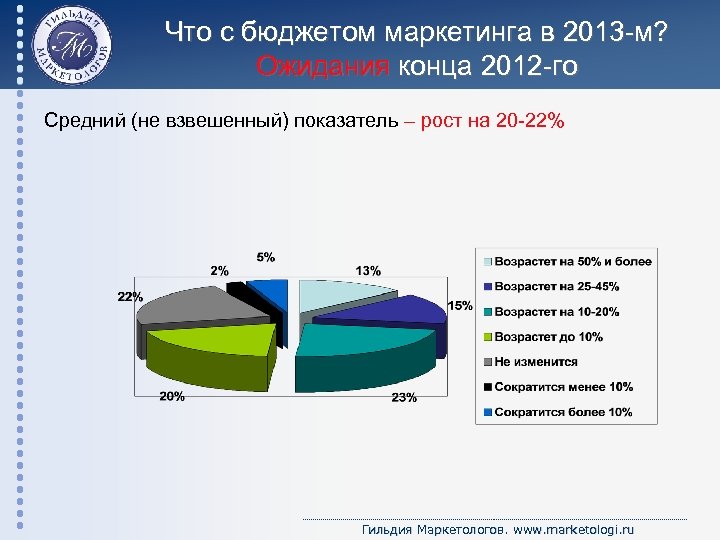 ГИЛЬДИЯ МАРКЕТОЛОГОВ
ГМ

Что с бюджетом маркетинга в 2013-м?
Ожидания конца 2012-го

Средний (не взвешенный) показатель – рост на 20-22%

5%
2%
13%
22%
15%
20%
23%

Возрастет на 50% и более
Возрастет на 25-45%
Возрастет на 10-20%
Возрастет до 10%
Не изменится
Сократится менее 10%
Сократится более 10%

Гильдия Маркетологов. www.marketologi.ru